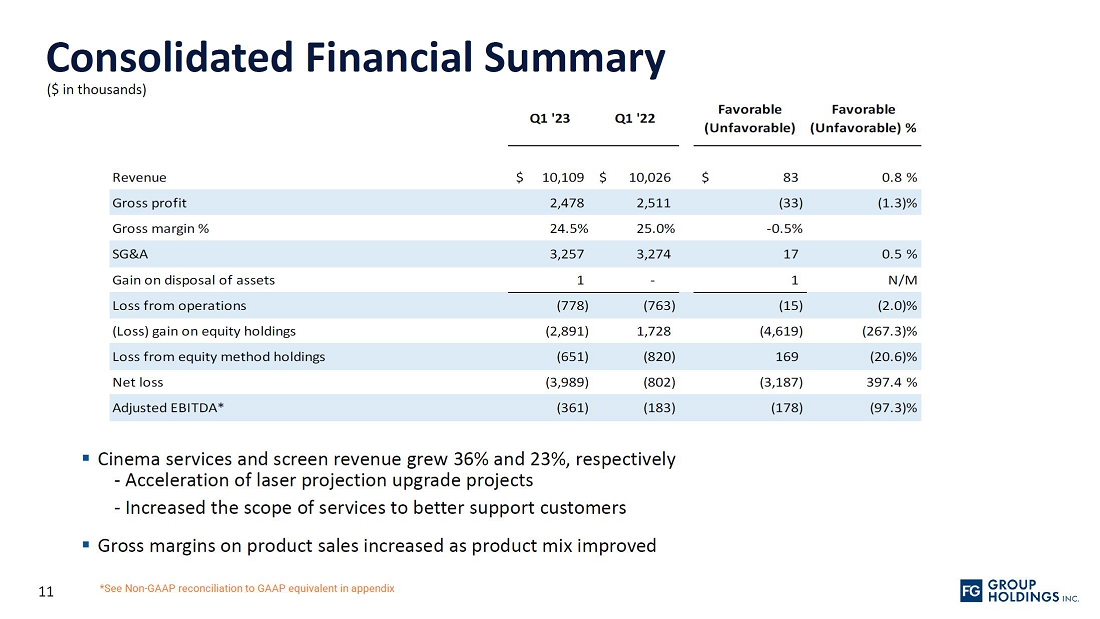 Consolidated Financial Summary
($ in thousands)

| | Q1 '23 | Q1 '22 | Favorable (Unfavorable) | Favorable (Unfavorable) % |
|---|---|---|---|---|
| Revenue | $ 10,109 | $ 10,026 | $ 83 | 0.8 % |
| Gross profit | 2,478 | 2,511 | (33) | (1.3)% |
| Gross margin % | 24.5% | 25.0% | -0.5% | |
| SG&A | 3,257 | 3,274 | 17 | 0.5 % |
| Gain on disposal of assets | 1 | - | 1 | N/M |
| Loss from operations | (778) | (763) | (15) | (2.0)% |
| (Loss) gain on equity holdings | (2,891) | 1,728 | (4,619) | (267.3)% |
| Loss from equity method holdings | (651) | (820) | 169 | (20.6)% |
| Net loss | (3,989) | (802) | (3,187) | 397.4 % |
| Adjusted EBITDA* | (361) | (183) | (178) | (97.3)% |

▪ Cinema services and screen revenue grew 36% and 23%, respectively
- Acceleration of laser projection upgrade projects
- Increased the scope of services to better support customers

▪ Gross margins on product sales increased as product mix improved

11

*See Non-GAAP reconciliation to GAAP equivalent in appendix

FG GROUP HOLDINGS INC.